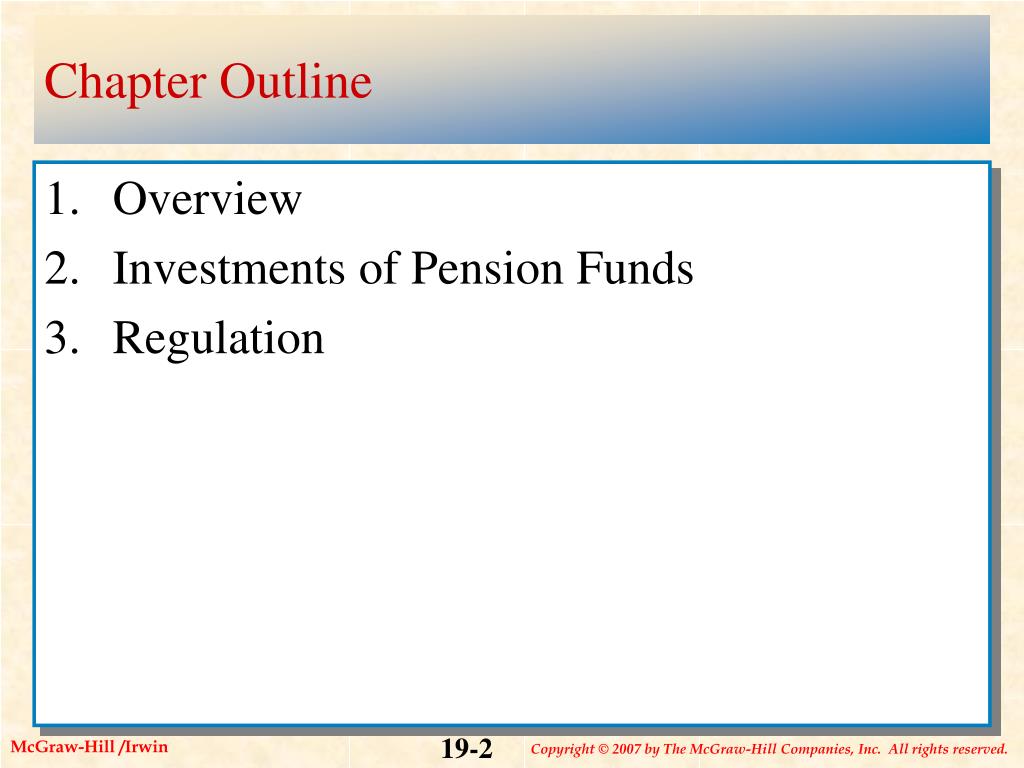 Chapter Outline

1. Overview
2. Investments of Pension Funds
3. Regulation

McGraw-Hill /Irwin

19-2

Copyright © 2007 by The McGraw-Hill Companies, Inc. All rights reserved.